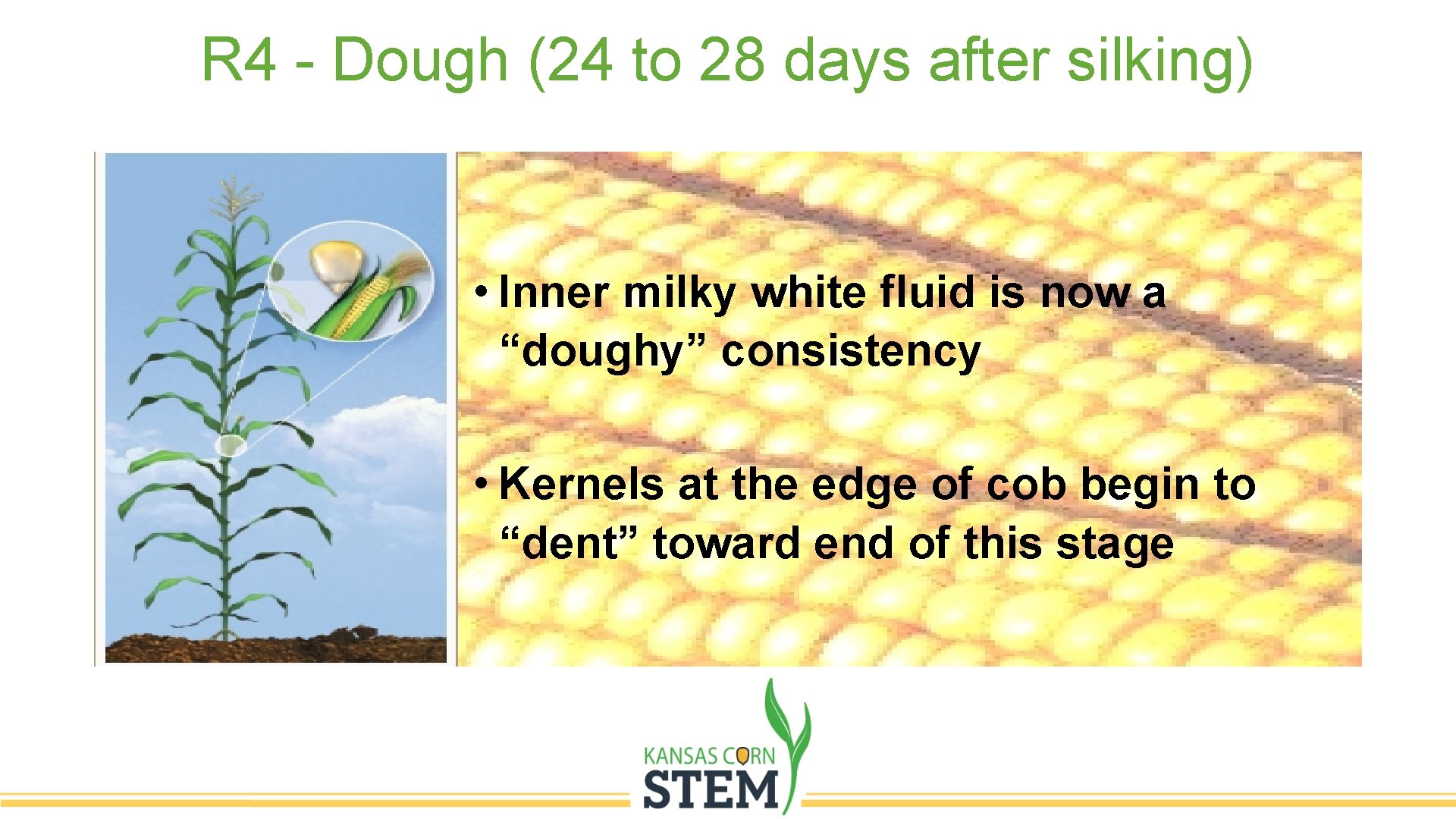 R4 - Dough (24 to 28 days after silking)

• Inner milky white fluid is now a “doughy” consistency

• Kernels at the edge of cob begin to “dent” toward end of this stage

KANSAS CORN
STEM